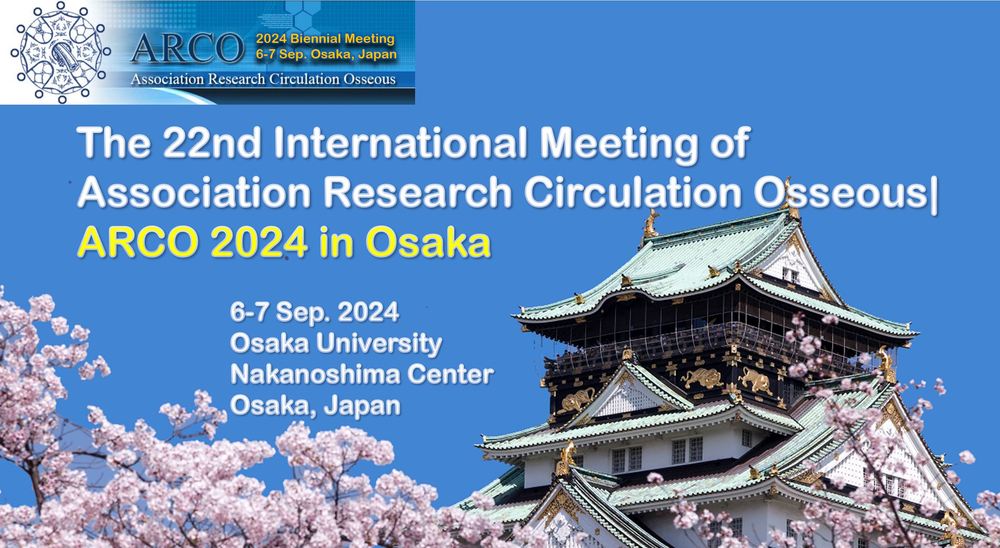 ARCO
2024 Biennial Meeting
6-7 Sep. Osaka, Japan
Association Research Circulation Osseous

The 22nd International Meeting of Association Research Circulation Osseous|
ARCO 2024 in Osaka

6-7 Sep. 2024
Osaka University
Nakanoshima Center
Osaka, Japan